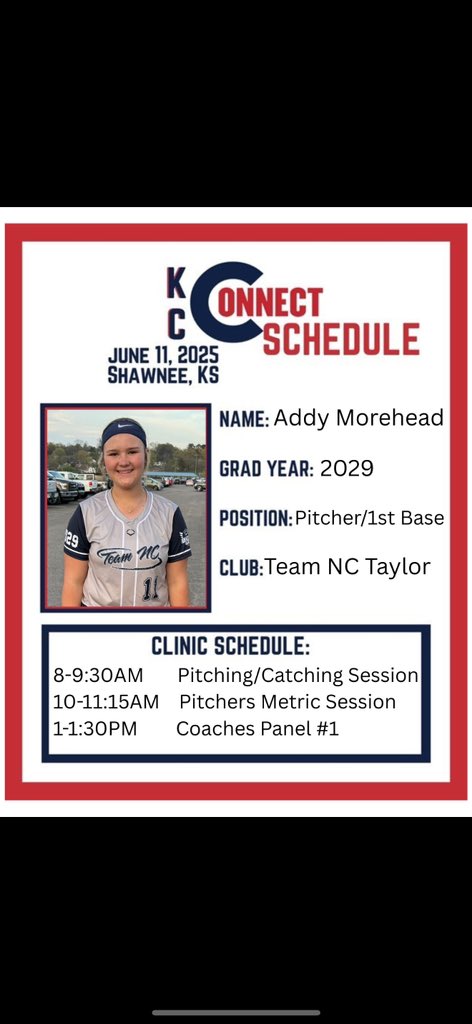 KC CONNECT SCHEDULE
JUNE 11, 2025
SHAWNEE, KS

Team NC
11
29

NAME: Addy Morehead

GRAD YEAR: 2029

POSITION: Pitcher/1st Base

CLUB: Team NC Taylor

CLINIC SCHEDULE:

8-9:30AM Pitching/Catching Session
10-11:15AM Pitchers Metric Session
1-1:30PM Coaches Panel #1